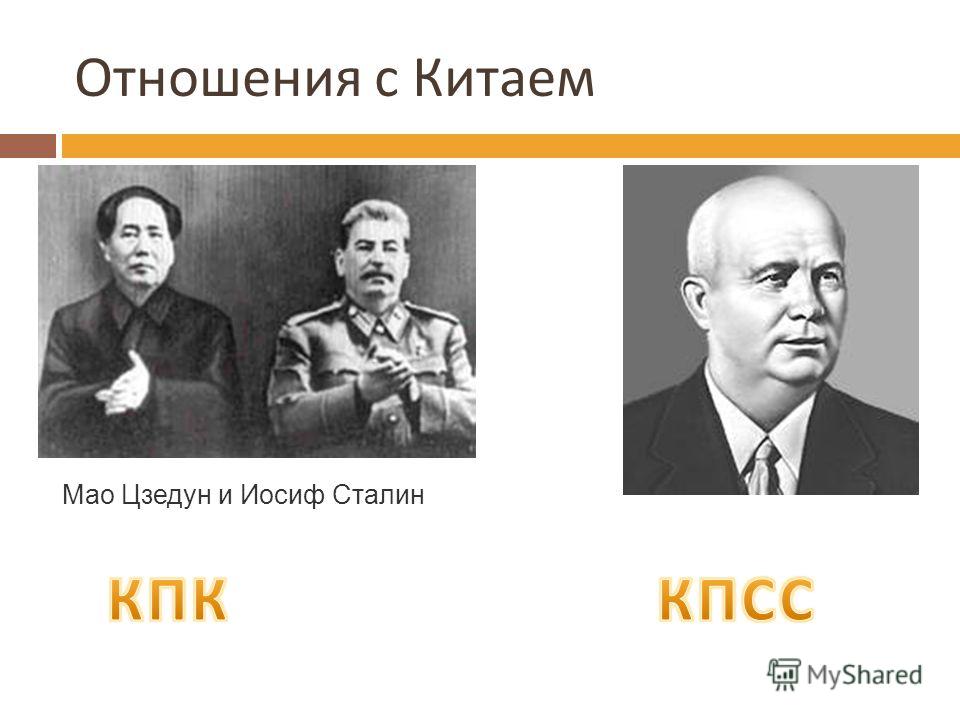 Отношения с Китаем

Мао Цзедун и Иосиф Сталин

КПК

КПСС

MyShared